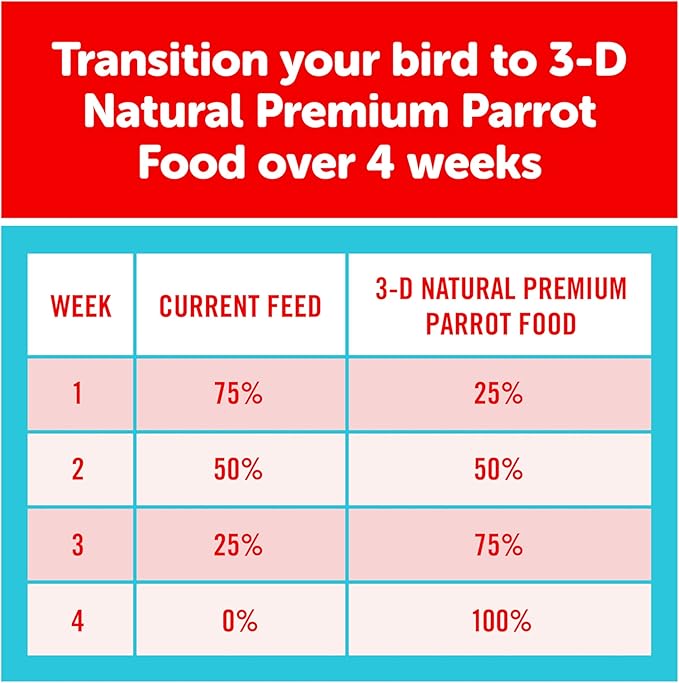 Transition your bird to 3-D Natural Premium Parrot Food over 4 weeks

| WEEK | CURRENT FEED | 3-D NATURAL PREMIUM PARROT FOOD |
|---|---|---|
| 1 | 75% | 25% |
| 2 | 50% | 50% |
| 3 | 25% | 75% |
| 4 | 0% | 100% |